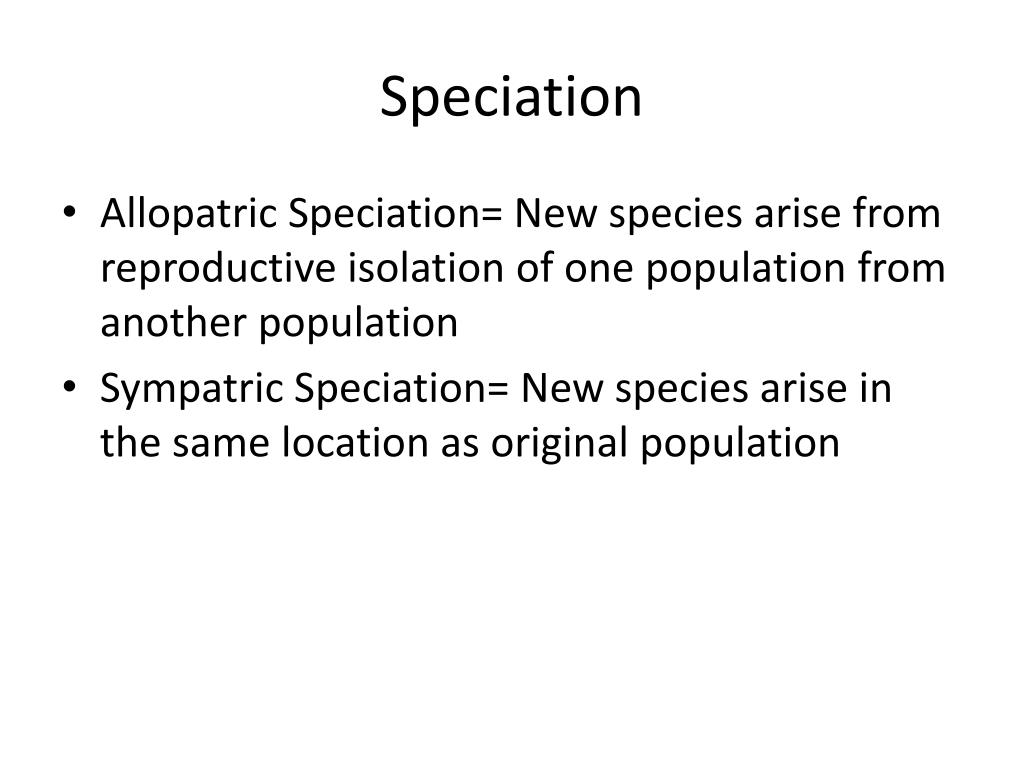 Speciation

• Allopatric Speciation= New species arise from reproductive isolation of one population from another population
• Sympatric Speciation= New species arise in the same location as original population